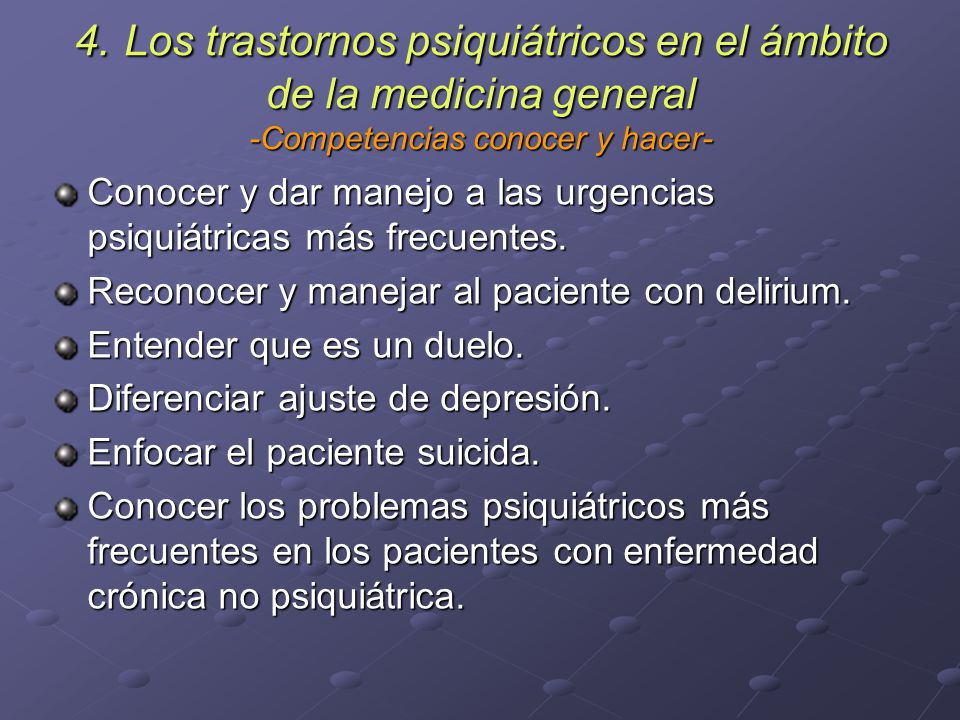 4. Los trastornos psiquiátricos en el ámbito de la medicina general
-Competencias conocer y hacer-

Conocer y dar manejo a las urgencias psiquiátricas más frecuentes.

Reconocer y manejar al paciente con delirium.

Entender que es un duelo.

Diferenciar ajuste de depresión.

Enfocar el paciente suicida.

Conocer los problemas psiquiátricos más frecuentes en los pacientes con enfermedad crónica no psiquiátrica.